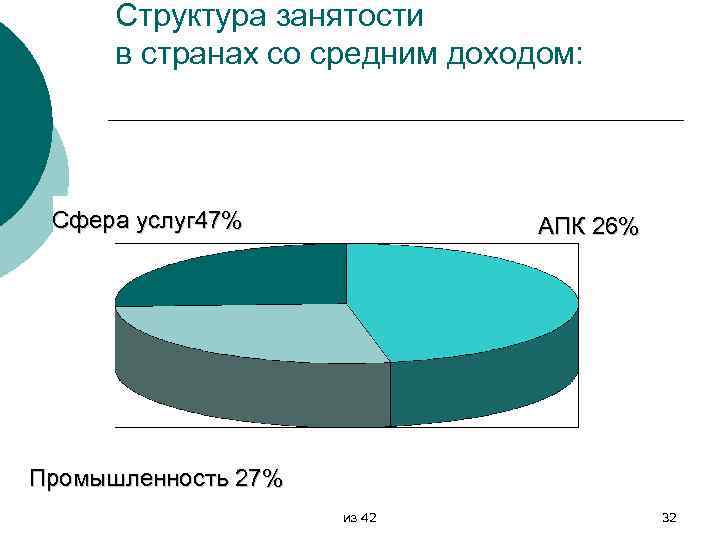 Структура занятости в странах со средним доходом:

Сфера услуг47%

АПК 26%

Промышленность 27%

из 42

32